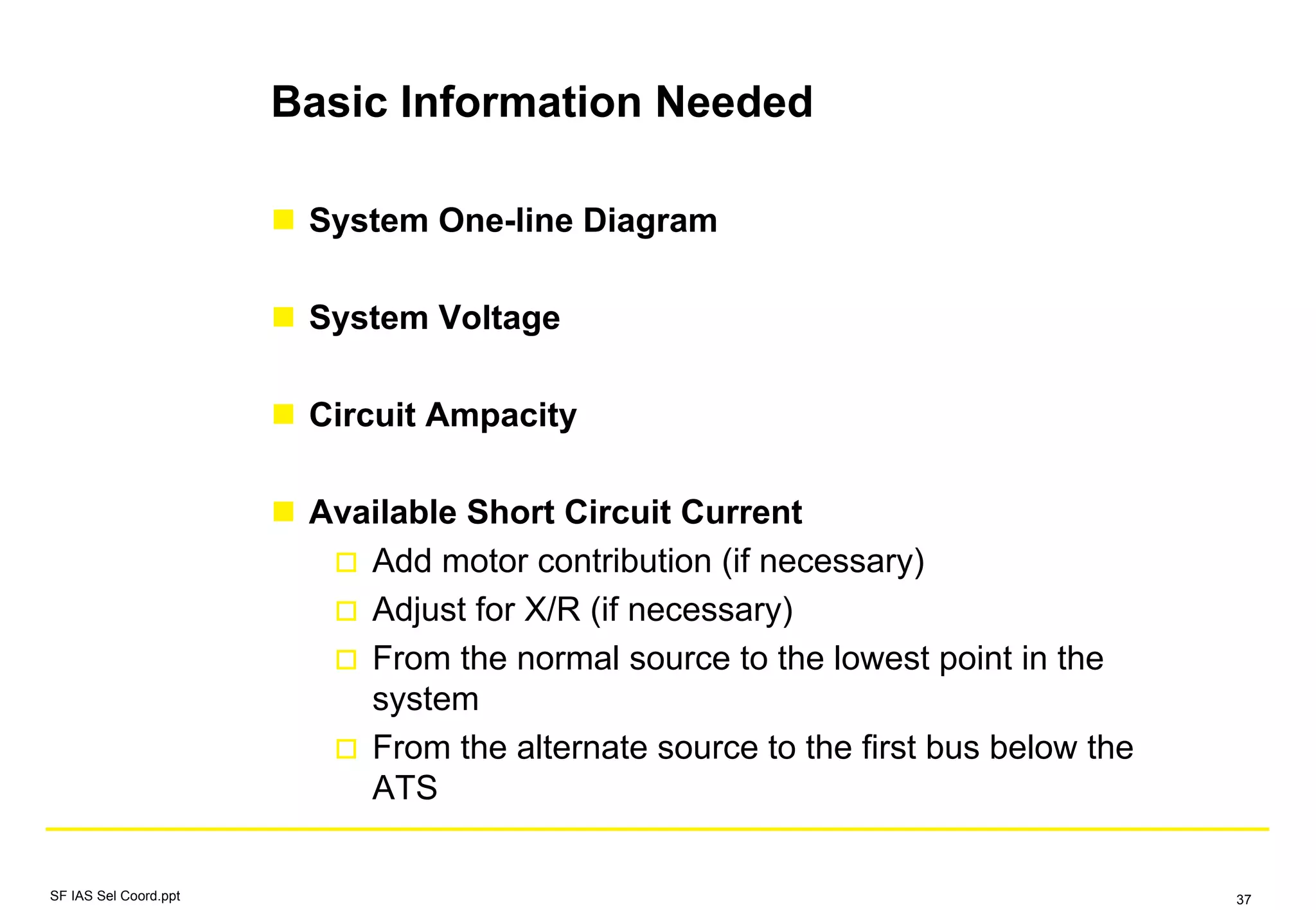 Basic Information Needed

System One-line Diagram

System Voltage

Circuit Ampacity

Available Short Circuit Current

Add motor contribution (if necessary)

Adjust for X/R (if necessary)

From the normal source to the lowest point in the system

From the alternate source to the first bus below the ATS

SF IAS Sel Coord.ppt

37